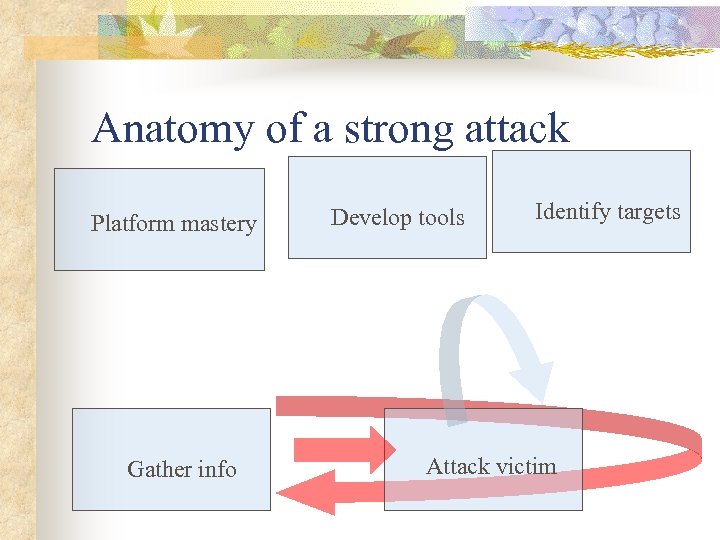 Anatomy of a strong attack

Platform mastery

Develop tools

Identify targets

Gather info

Attack victim